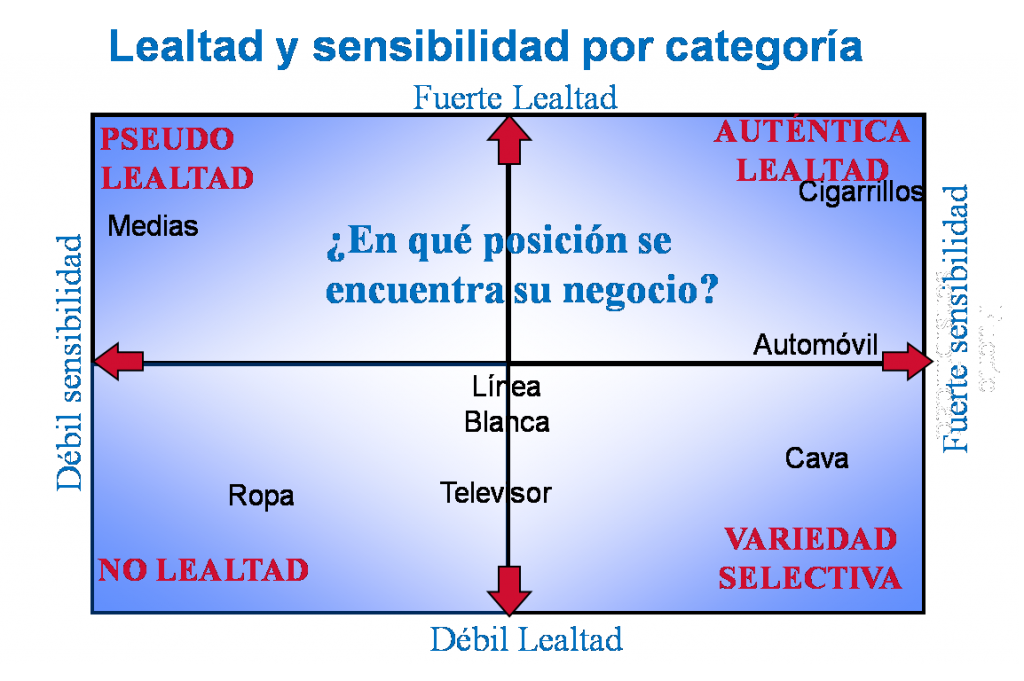 Lealtad y sensibilidad por categoría

Fuerte Lealtad

PSEUDO LEALTAD

AUTÉNTICA LEALTAD

Cigarrillos

Medias

¿En qué posición se encuentra su negocio?

Débil sensibilidad

Fuerte sensibilidad

Automóvil

Línea Blanca

Cava

Ropa

Televisor

NO LEALTAD

VARIEDAD SELECTIVA

Débil Lealtad